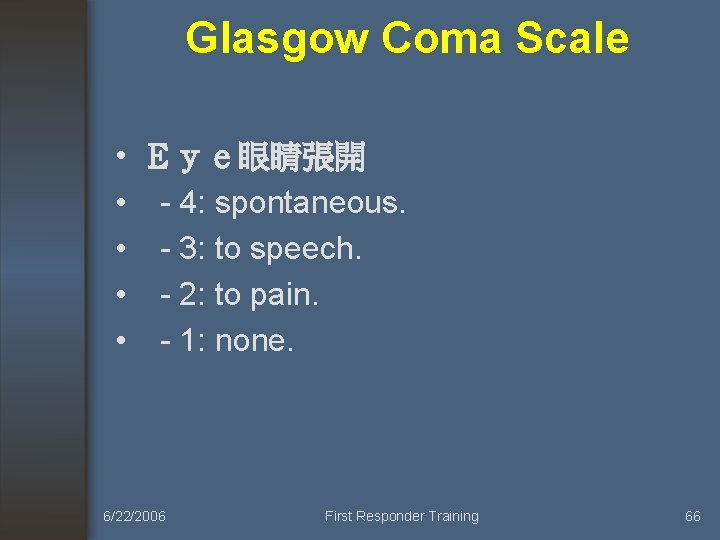 Glasgow Coma Scale

• Ｅｙｅ眼睛張開
• - 4: spontaneous.
• - 3: to speech.
• - 2: to pain.
• - 1: none.

6/22/2006
First Responder Training
66